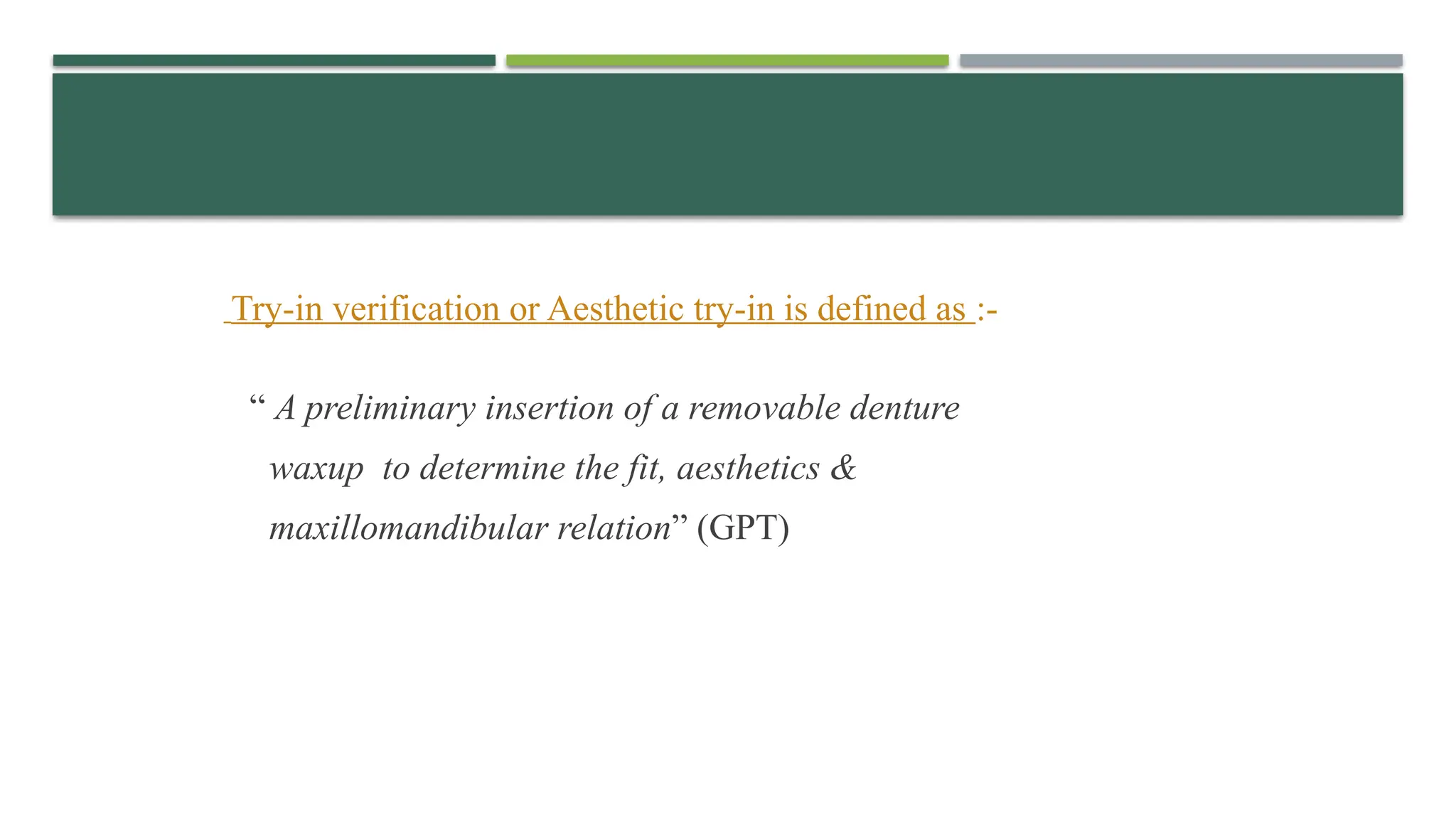 Try-in verification or Aesthetic try-in is defined as :-

“ A preliminary insertion of a removable denture waxup to determine the fit, aesthetics & maxillomandibular relation” (GPT)